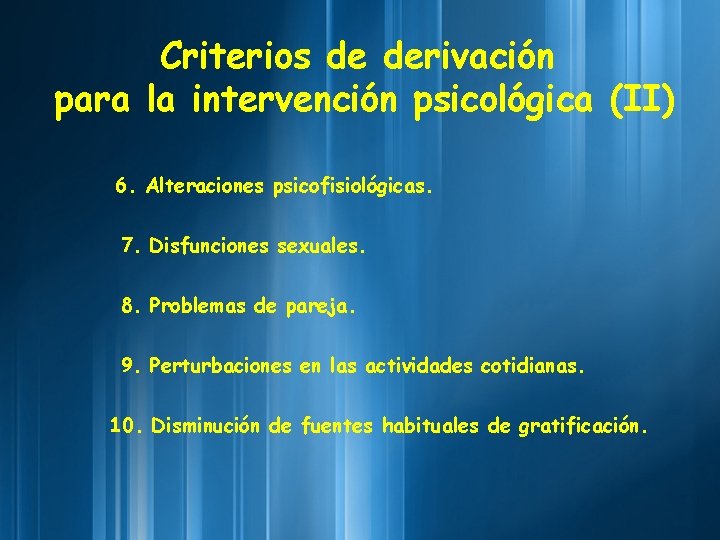 Criterios de derivación para la intervención psicológica (II)

6. Alteraciones psicofisiológicas.

7. Disfunciones sexuales.

8. Problemas de pareja.

9. Perturbaciones en las actividades cotidianas.

10. Disminución de fuentes habituales de gratificación.